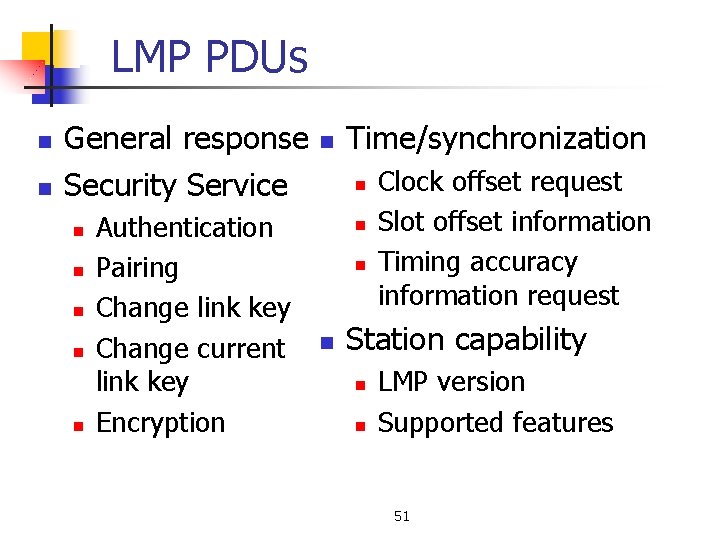 LMP PDUs

- General response
- Security Service
  - Authentication
  - Pairing
  - Change link key
  - Change current link key
  - Encryption

- Time/synchronization
  - Clock offset request
  - Slot offset information
  - Timing accuracy information request
- Station capability
  - LMP version
  - Supported features

51